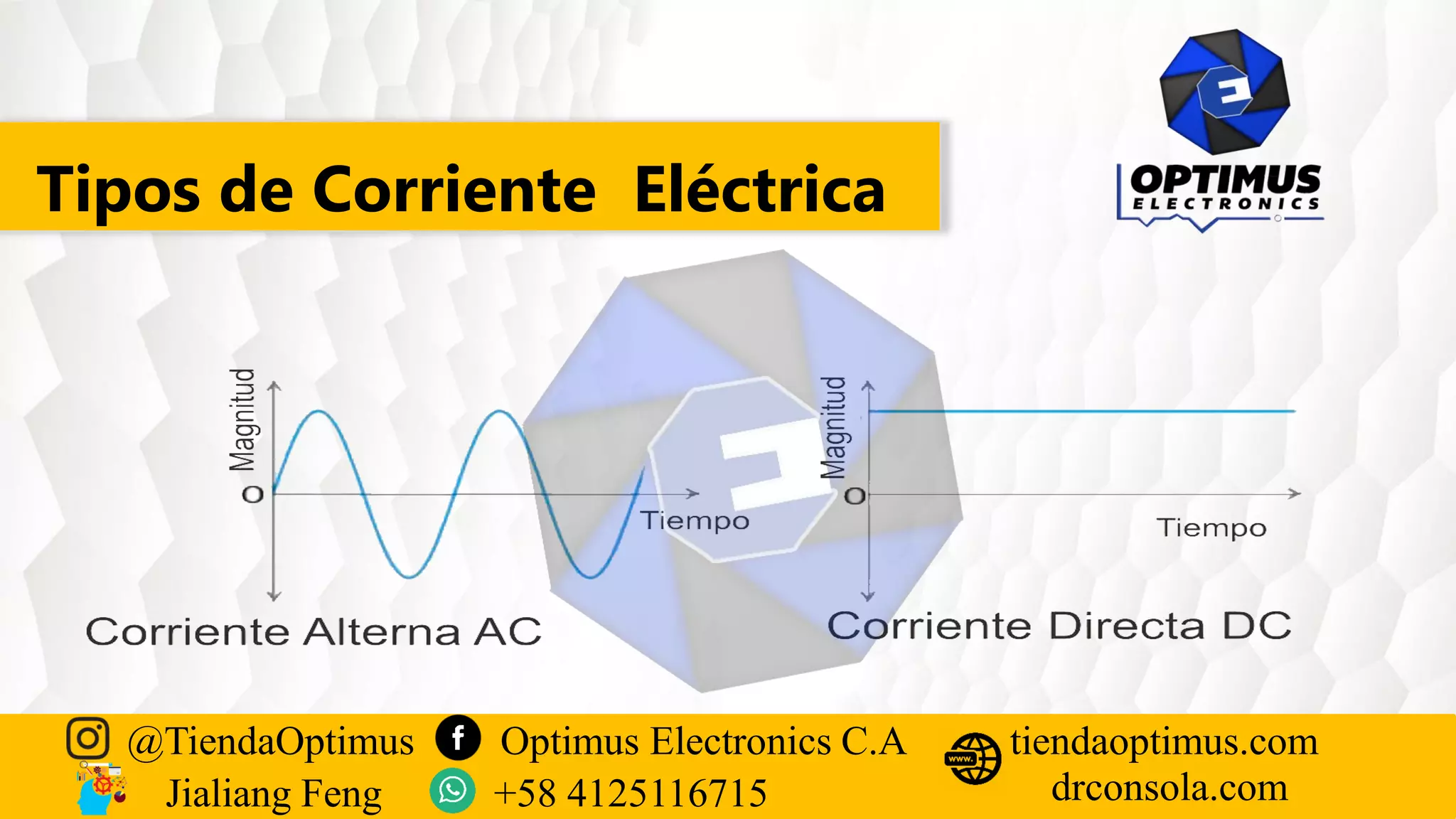 Tipos de Corriente Eléctrica

OPTIMUS
ELECTRONICS

Magnitud
O
Tiempo
Corriente Alterna AC

Magnitud
O
Tiempo
Corriente Directa DC

@TiendaOptimus
Optimus Electronics C.A
www.
tiendaoptimus.com
Jialiang Feng
+58 4125116715
drconsola.com